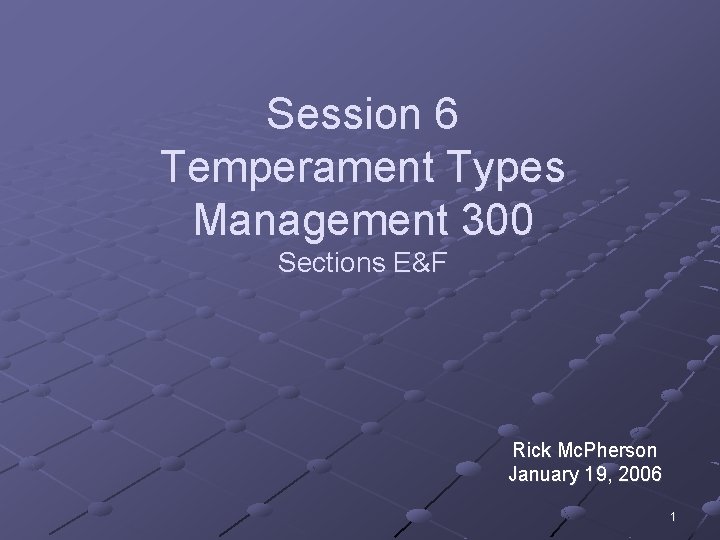 Session 6
Temperament Types
Management 300
Sections E&F

Rick McPherson
January 19, 2006

1